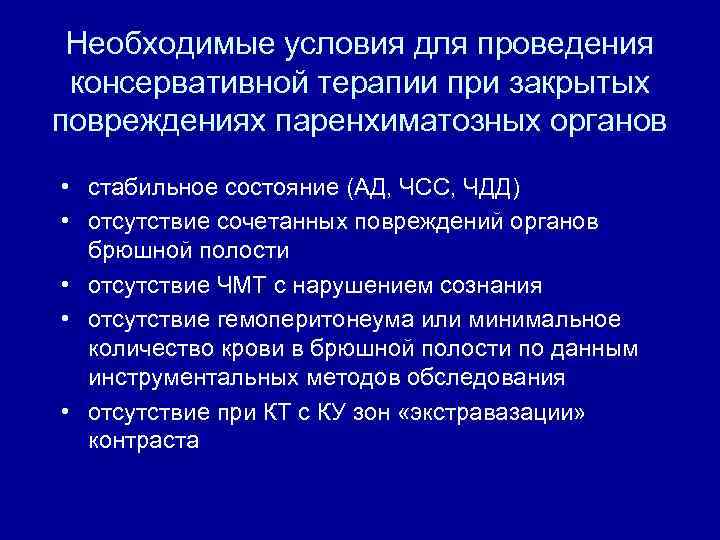 Необходимые условия для проведения консервативной терапии при закрытых повреждениях паренхиматозных органов

• стабильное состояние (АД, ЧСС, ЧДД)
• отсутствие сочетанных повреждений органов брюшной полости
• отсутствие ЧМТ с нарушением сознания
• отсутствие гемоперитонеума или минимальное количество крови в брюшной полости по данным инструментальных методов обследования
• отсутствие при КТ с КУ зон «экстравазации» контраста